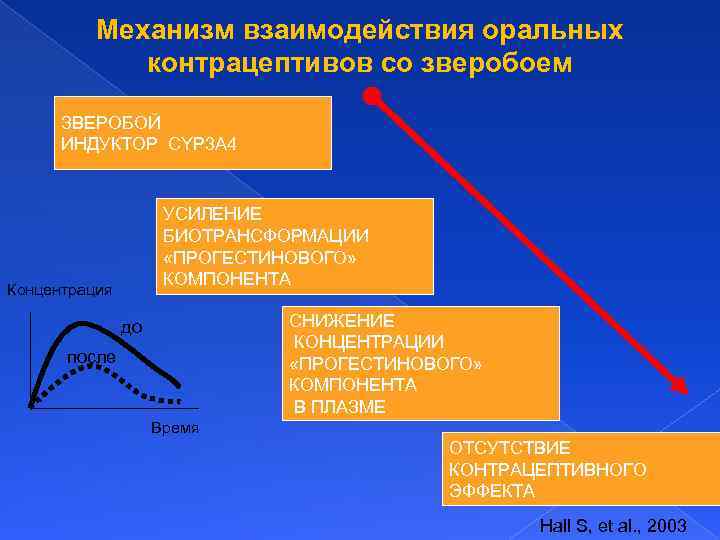 Механизм взаимодействия оральных контрацептивов со зверобоем

ЗВЕРОБОЙ
ИНДУКТОР CYP3A4

УСИЛЕНИЕ
БИОТРАНСФОРМАЦИИ
«ПРОГЕСТИНОВОГО»
КОМПОНЕНТА

Концентрация

до

после

Время

СНИЖЕНИЕ
КОНЦЕНТРАЦИИ
«ПРОГЕСТИНОВОГО»
КОМПОНЕНТА
В ПЛАЗМЕ

ОТСУТСТВИЕ
КОНТРАЦЕПТИВНОГО
ЭФФЕКТА

Hall S, et al., 2003